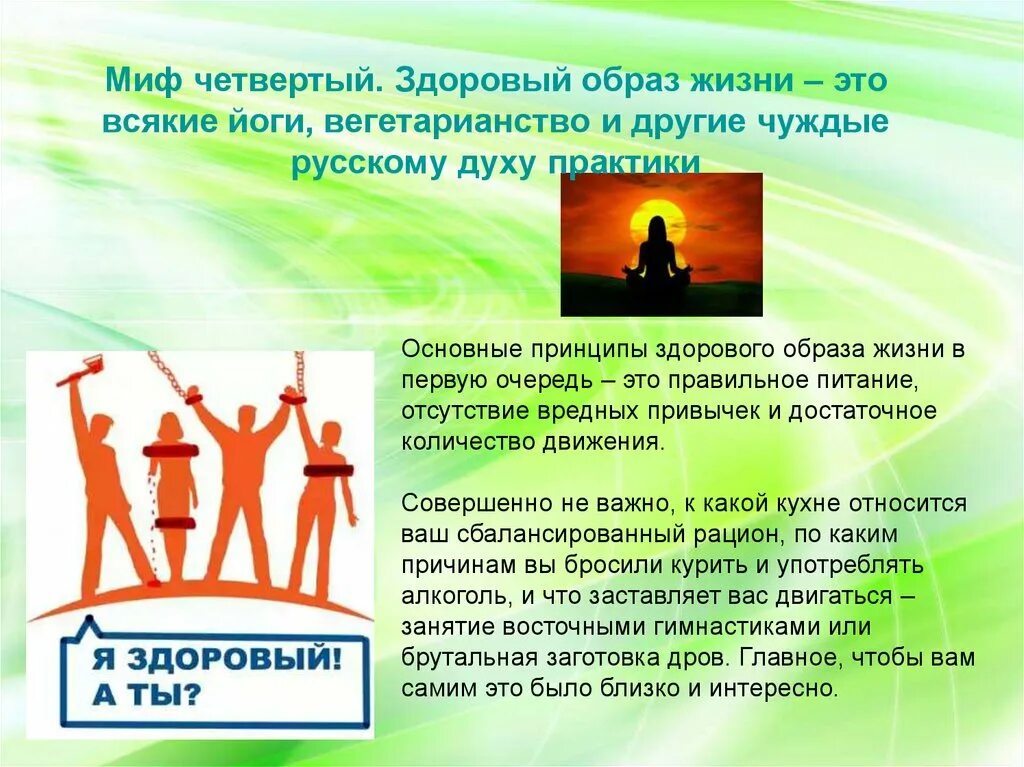 Миф четвертый. Здоровый образ жизни – это всякие йоги, вегетарианство и другие чуждые русскому духу практики

Основные принципы здорового образа жизни в первую очередь – это правильное питание, отсутствие вредных привычек и достаточное количество движения.

Совершенно не важно, к какой кухне относится ваш сбалансированный рацион, по каким причинам вы бросили курить и употреблять алкоголь, и что заставляет вас двигаться – занятие восточными гимнастиками или брутальная заготовка дров. Главное, чтобы вам самим это было близко и интересно.

Я ЗДОРОВЫЙ! А ТЫ?